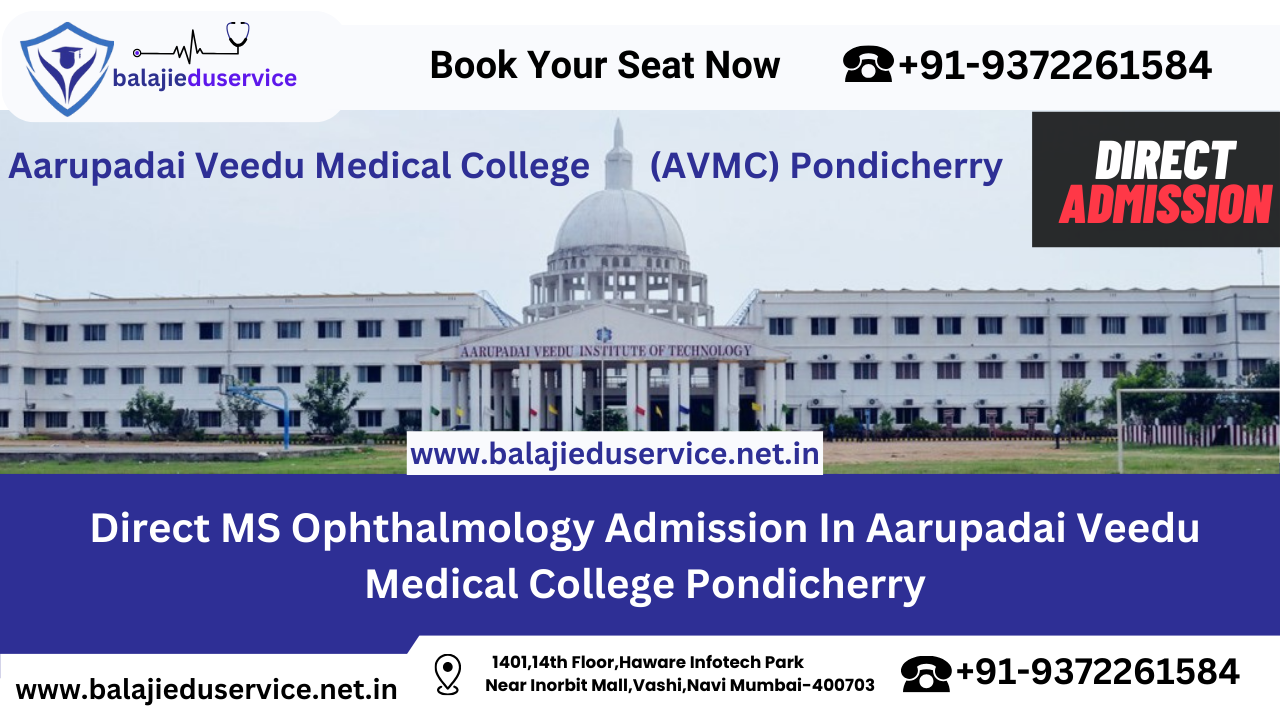 balajieduservice

Book Your Seat Now

+91-9372261584

Aarupadai Veedu Medical College (AVMC) Pondicherry

DIRECT ADMISSION

AARUPADAI VEEDU INSTITUTE OF TECHNOLOGY

www.balajieduservice.net.in

Direct MS Ophthalmology Admission In Aarupadai Veedu Medical College Pondicherry

www.balajieduservice.net.in

1401,14th Floor,Haware Infotech Park
Near Inorbit Mall,Vashi,Navi Mumbai-400703

+91-9372261584